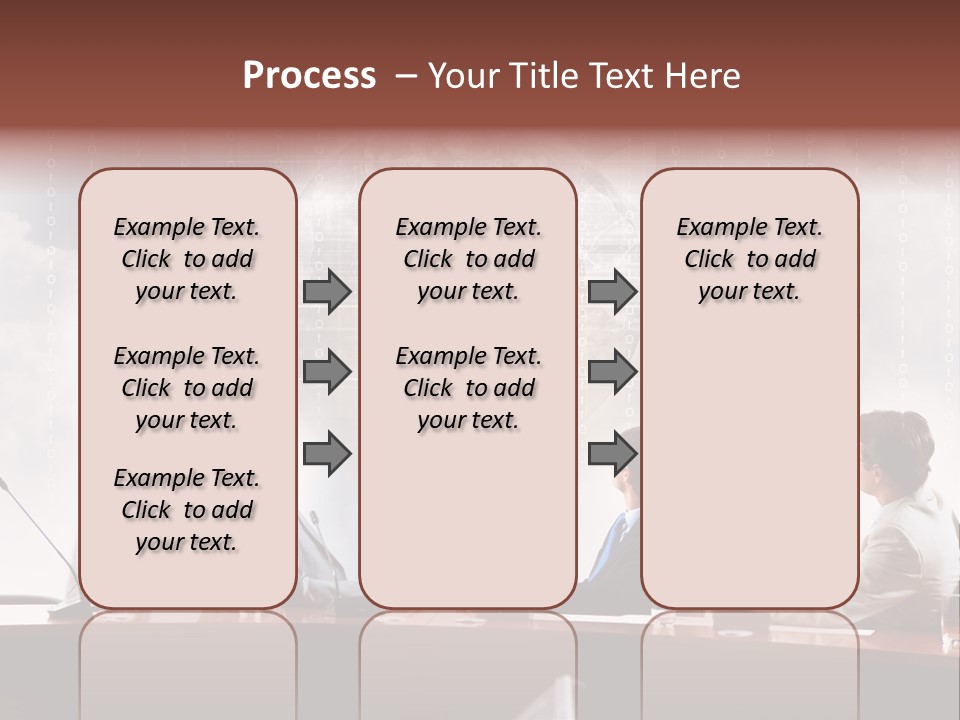 Process – Your Title Text Here

Example Text. Click to add your text.

Example Text. Click to add your text.

Example Text. Click to add your text.

Example Text. Click to add your text.

Example Text. Click to add your text.

Example Text. Click to add your text.